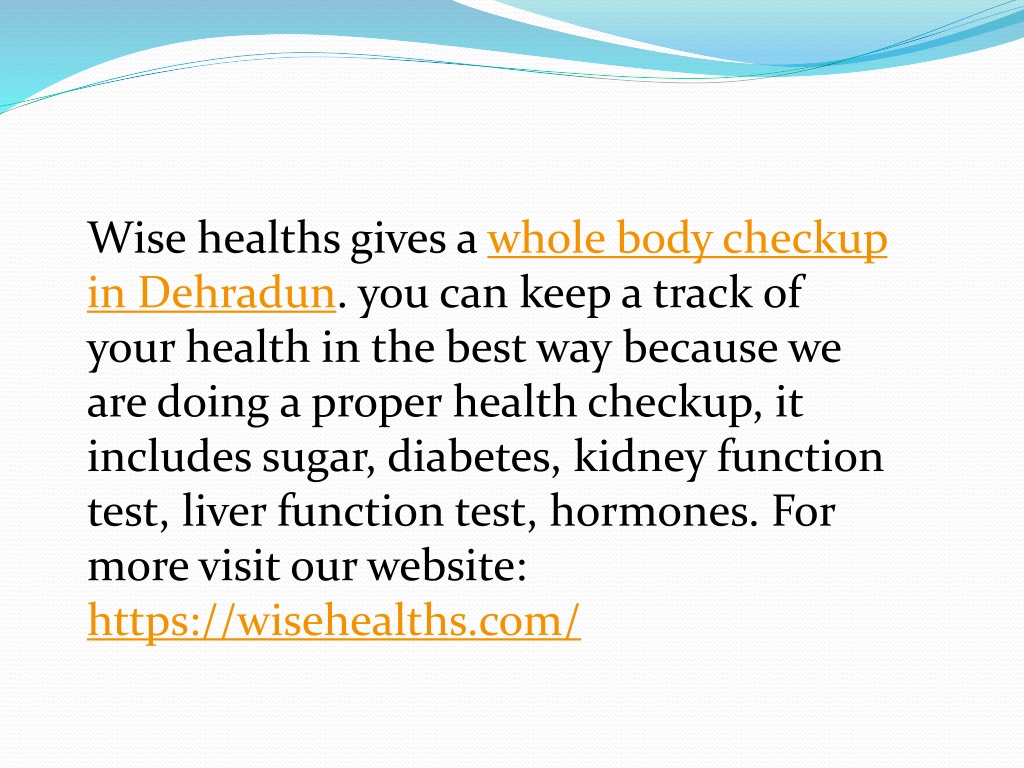 Wise healths gives a whole body checkup in Dehradun. you can keep a track of your health in the best way because we are doing a proper health checkup, it includes sugar, diabetes, kidney function test, liver function test, hormones. For more visit our website: https://wisehealths.com/